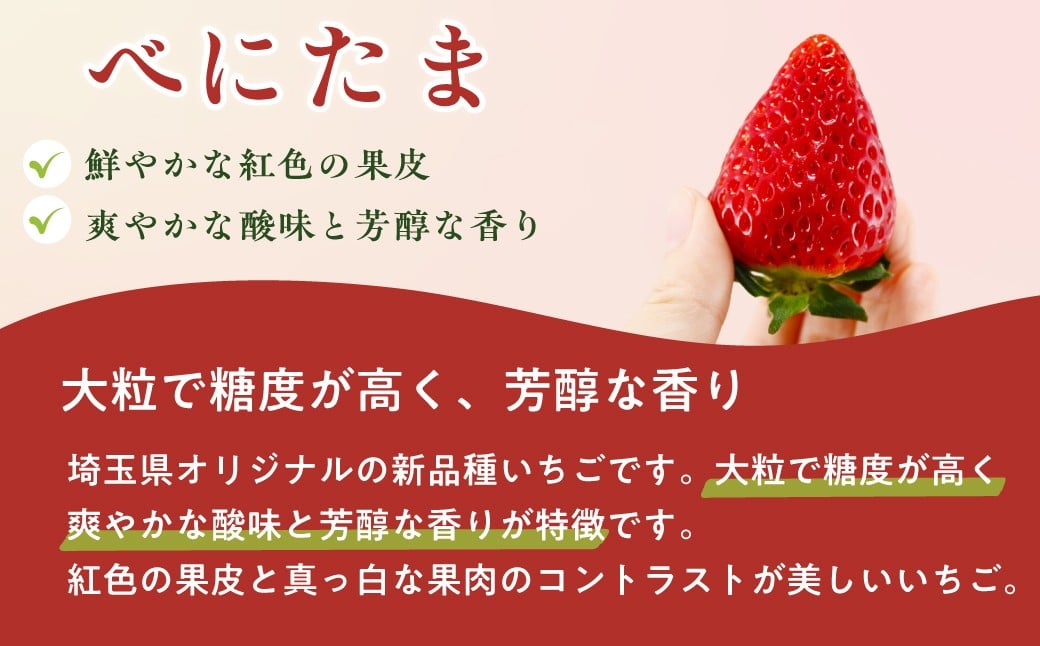 べにたま

鮮やかな紅色の果皮

爽やかな酸味と芳醇な香り

大粒で糖度が高く、芳醇な香り

埼玉県オリジナルの新品種いちごです。大粒で糖度が高く爽やかな酸味と芳醇な香りが特徴です。
紅色の果皮と真っ白な果肉のコントラストが美しいいちご。